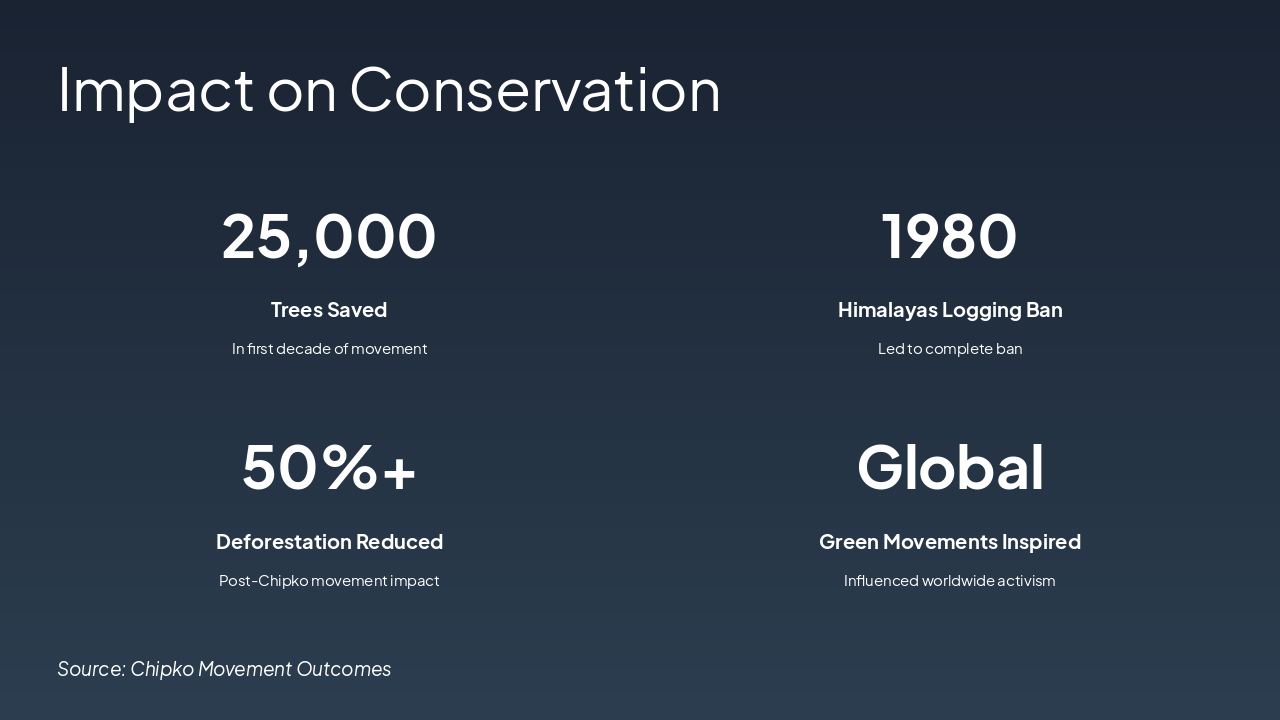 Impact on Conservation

25,000

Trees Saved

In first decade of movement

1980

Himalayas Logging Ban

Led to complete ban

50%+

Deforestation Reduced

Post-Chipko movement impact

Global

Green Movements Inspired

Influenced worldwide activism

Source: Chipko Movement Outcomes